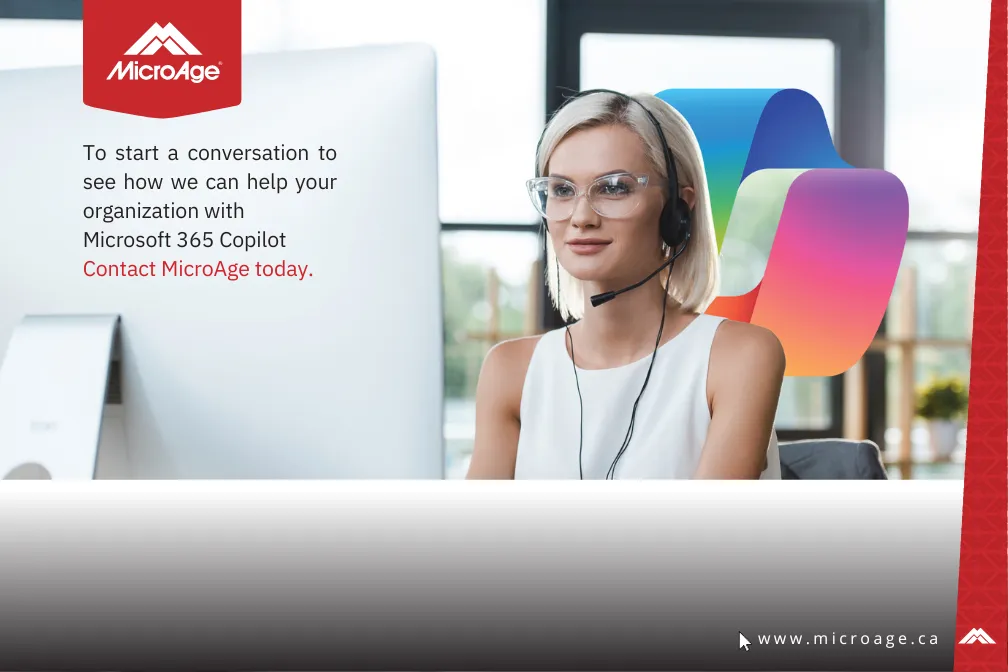 MicroAge®

To start a conversation to see how we can help your organization with Microsoft 365 Copilot Contact MicroAge today.

www.microage.ca